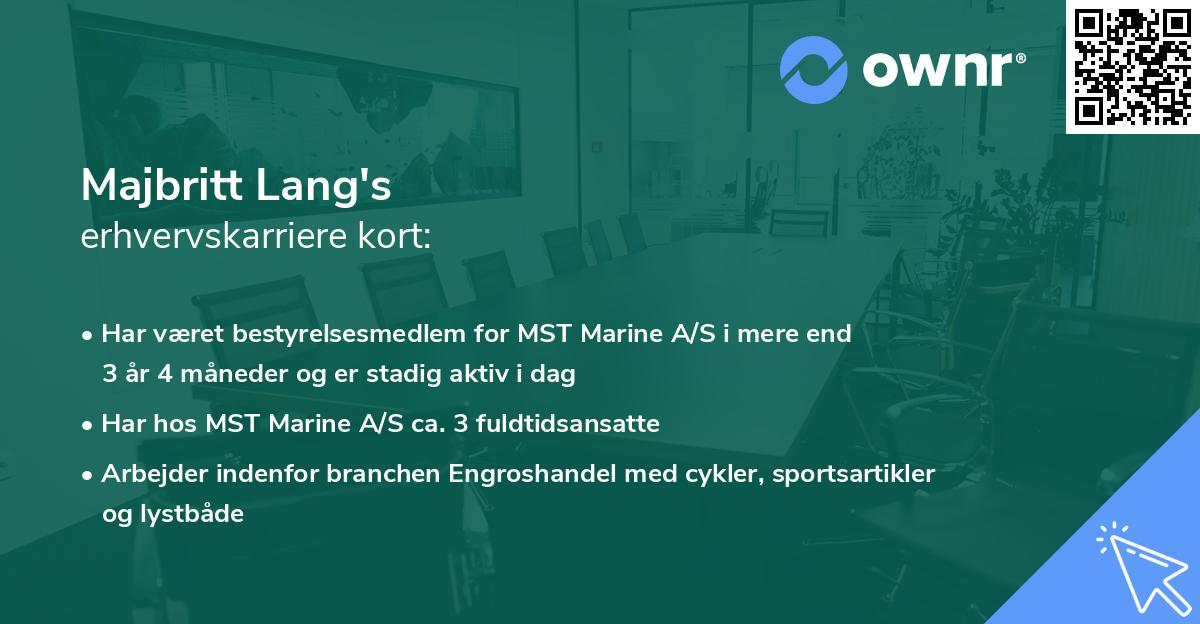 ownr®

Majbritt Lang's
erhvervskarriere kort:

• Har været bestyrelsesmedlem for MST Marine A/S i mere end 3 år 4 måneder og er stadig aktiv i dag

• Har hos MST Marine A/S ca. 3 fuldtidsansatte

• Arbejder indenfor branchen Engroshandel med cykler, sportsartikler og lystbåde